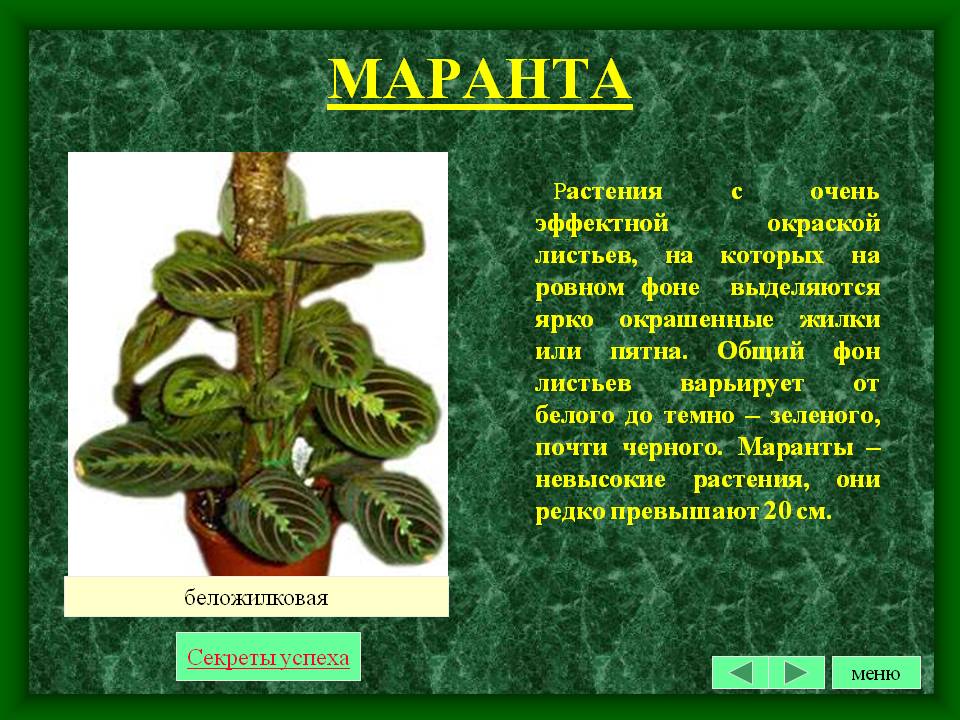 МАРАНТА

Растения с очень эффектной окраской листьев, на которых на ровном фоне выделяются ярко окрашенные жилки или пятна. Общий фон листьев варьирует от белого до темно – зеленого, почти черного. Маранты – невысокие растения, они редко превышают 20 см.

беложилковая

Секреты успеха

меню